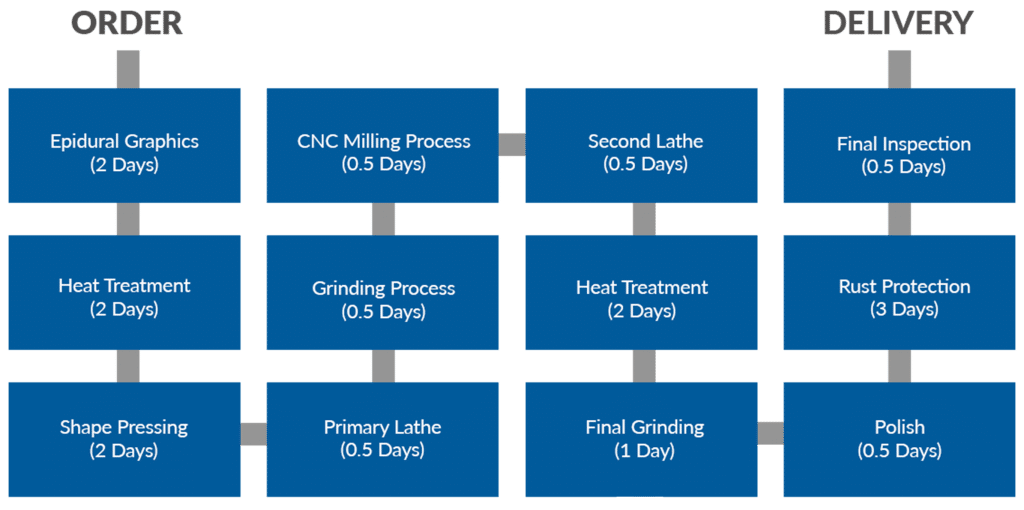 ORDER

Epidural Graphics (2 Days)

Heat Treatment (2 Days)

Shape Pressing (2 Days)

Primary Lathe (0.5 Days)

Grinding Process (0.5 Days)

CNC Milling Process (0.5 Days)

Second Lathe (0.5 Days)

Heat Treatment (2 Days)

Final Grinding (1 Day)

Polish (0.5 Days)

Rust Protection (3 Days)

Final Inspection (0.5 Days)

DELIVERY